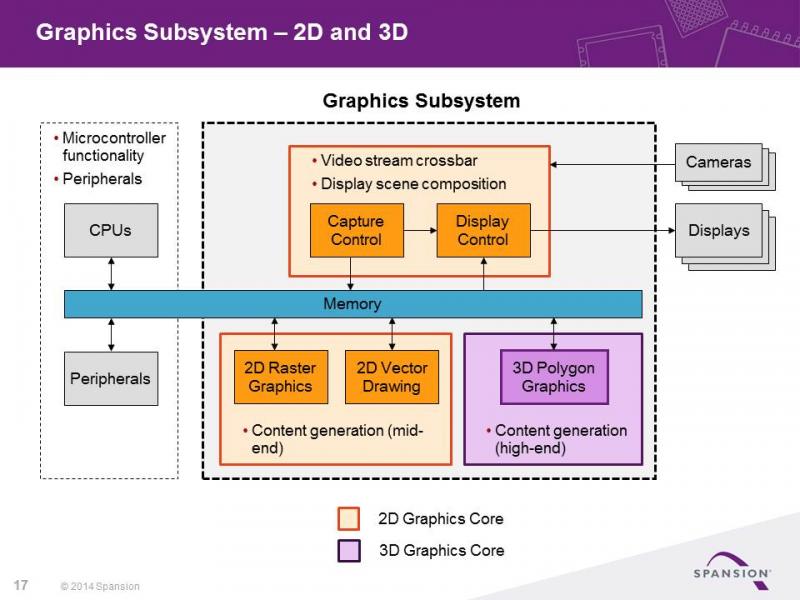 Graphics Subsystem – 2D and 3D

Graphics Subsystem

• Microcontroller functionality
• Peripherals

CPUs

Peripherals

• Video stream crossbar
• Display scene composition

Capture Control

Display Control

Cameras

Displays

Memory

2D Raster Graphics

2D Vector Drawing

• Content generation (mid-end)

3D Polygon Graphics

• Content generation (high-end)

2D Graphics Core

3D Graphics Core

17 © 2014 Spansion

SPANSION